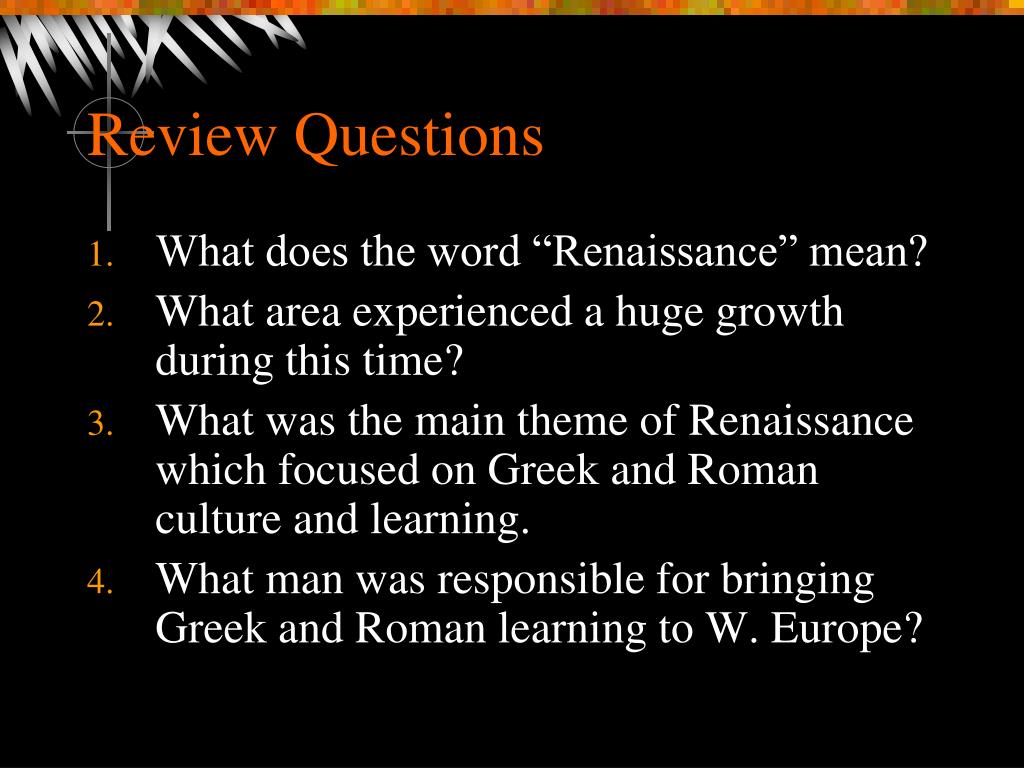 Review Questions

1. What does the word “Renaissance” mean?
2. What area experienced a huge growth during this time?
3. What was the main theme of Renaissance which focused on Greek and Roman culture and learning.
4. What man was responsible for bringing Greek and Roman learning to W. Europe?